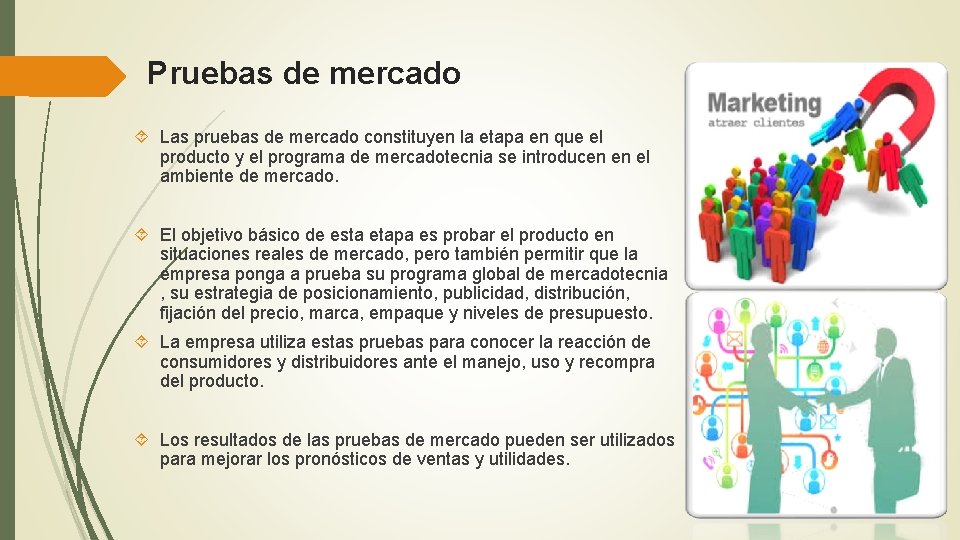 Pruebas de mercado

Las pruebas de mercado constituyen la etapa en que el producto y el programa de mercadotecnia se introducen en el ambiente de mercado.

El objetivo básico de esta etapa es probar el producto en situaciones reales de mercado, pero también permitir que la empresa ponga a prueba su programa global de mercadotecnia , su estrategia de posicionamiento, publicidad, distribución, fijación del precio, marca, empaque y niveles de presupuesto.

La empresa utiliza estas pruebas para conocer la reacción de consumidores y distribuidores ante el manejo, uso y recompra del producto.

Los resultados de las pruebas de mercado pueden ser utilizados para mejorar los pronósticos de ventas y utilidades.

Marketing
atraer clientes